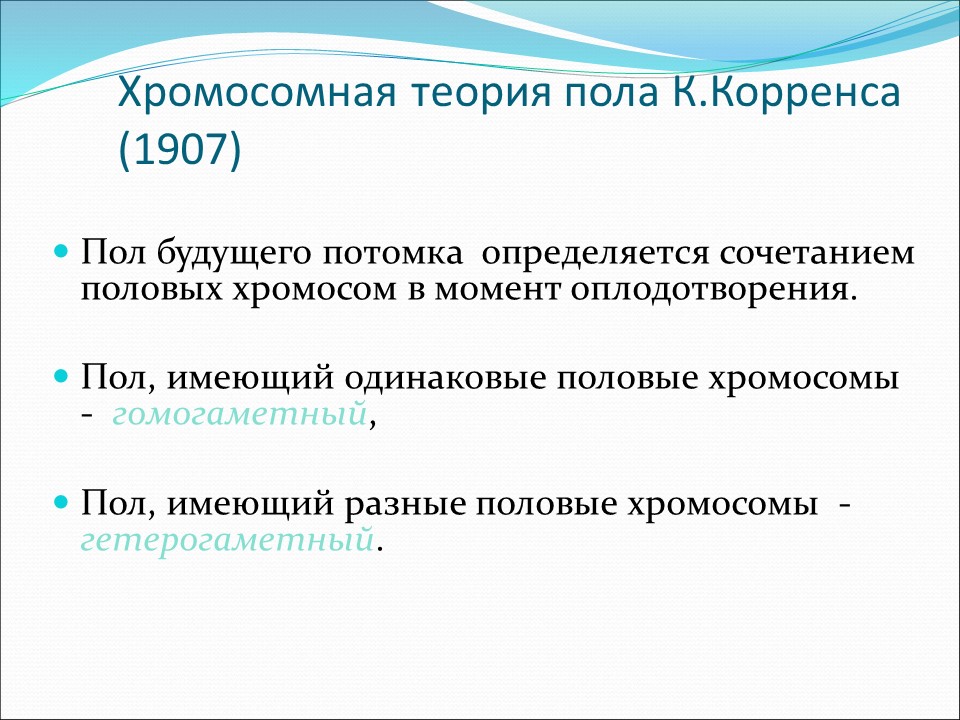 Хромосомная теория пола К.Корренса (1907)

Пол будущего потомка  определяется сочетанием половых хромосом в момент оплодотворения.

Пол, имеющий одинаковые половые хромосомы -  гомогаметный,

Пол, имеющий разные половые хромосомы  - гетерогаметный.